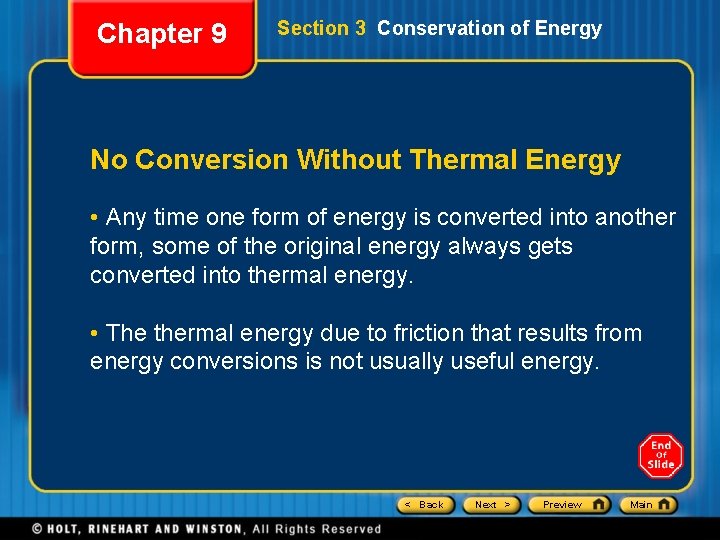 Chapter 9

Section 3 Conservation of Energy

No Conversion Without Thermal Energy

• Any time one form of energy is converted into another form, some of the original energy always gets converted into thermal energy.

• The thermal energy due to friction that results from energy conversions is not usually useful energy.

End Of Slide

< Back Next > Preview Main

© HOLT, RINEHART AND WINSTON, All Rights Reserved